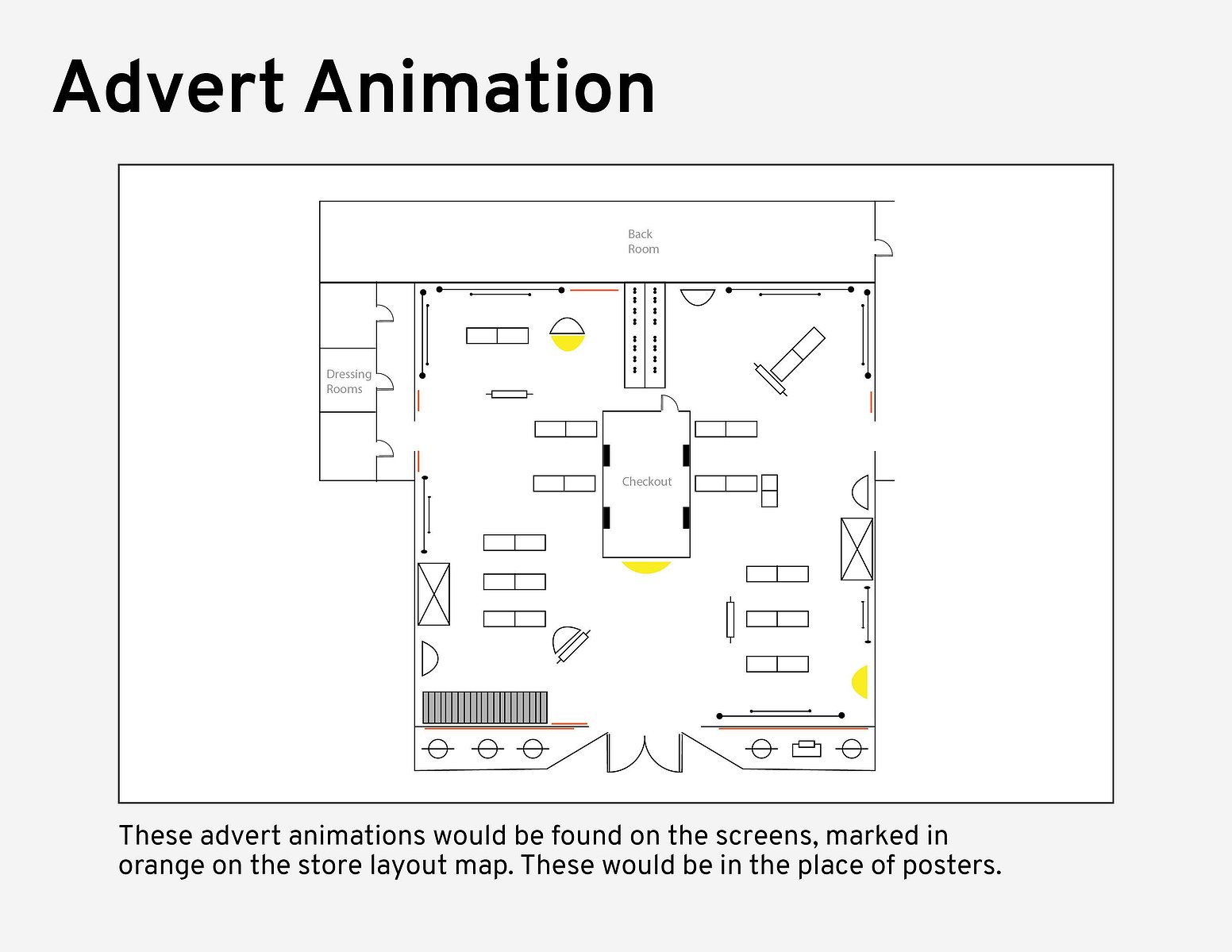 Advert Animation

Back Room

Dressing Rooms

Checkout

These advert animations would be found on the screens, marked in orange on the store layout map. These would be in the place of posters.